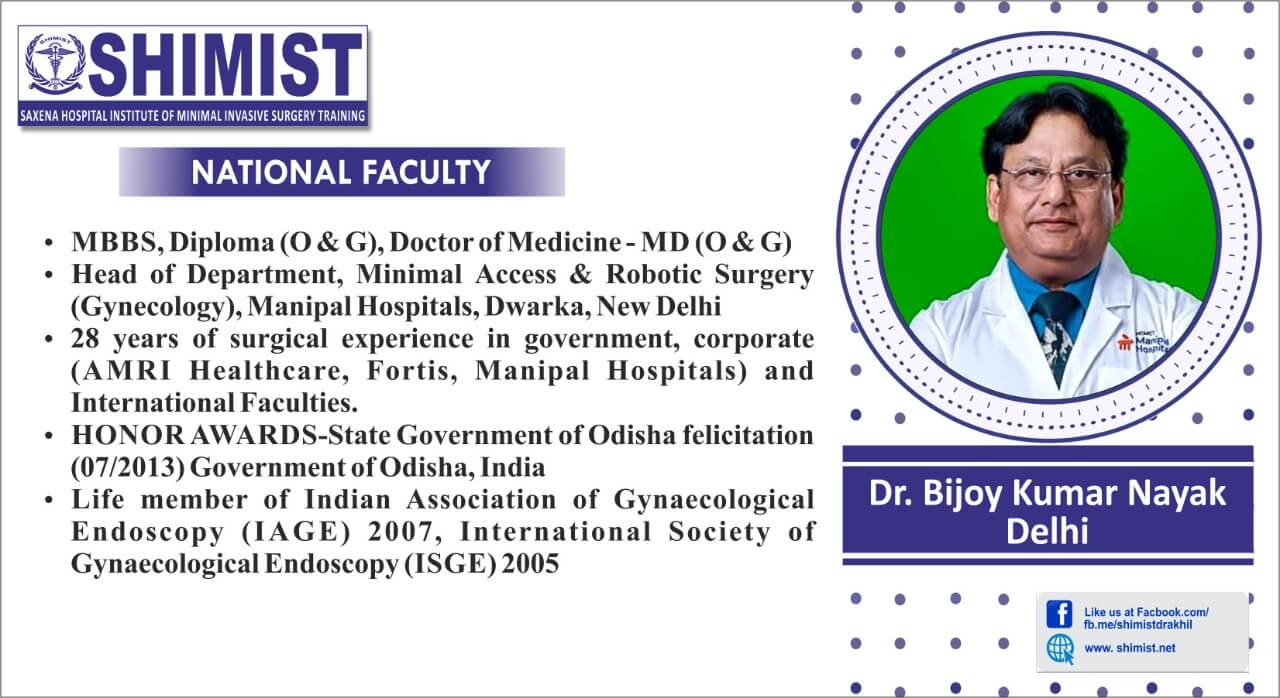 SHIMIST
SAXENA HOSPITAL INSTITUTE OF MINIMAL INVASIVE SURGERY TRAINING

NATIONAL FACULTY

• MBBS, Diploma (O & G), Doctor of Medicine - MD (O & G)
• Head of Department, Minimal Access & Robotic Surgery (Gynecology), Manipal Hospitals, Dwarka, New Delhi
• 28 years of surgical experience in government, corporate (AMRI Healthcare, Fortis, Manipal Hospitals) and International Faculties.
• HONOR AWARDS-State Government of Odisha felicitation (07/2013) Government of Odisha, India
• Life member of Indian Association of Gynaecological Endoscopy (IAGE) 2007, International Society of Gynaecological Endoscopy (ISGE) 2005

Manipal Hospitals

Dr. Bijoy Kumar Nayak
Delhi

Like us at Facbook.com/ fb.me/shimistdrakhil
www. shimist.net